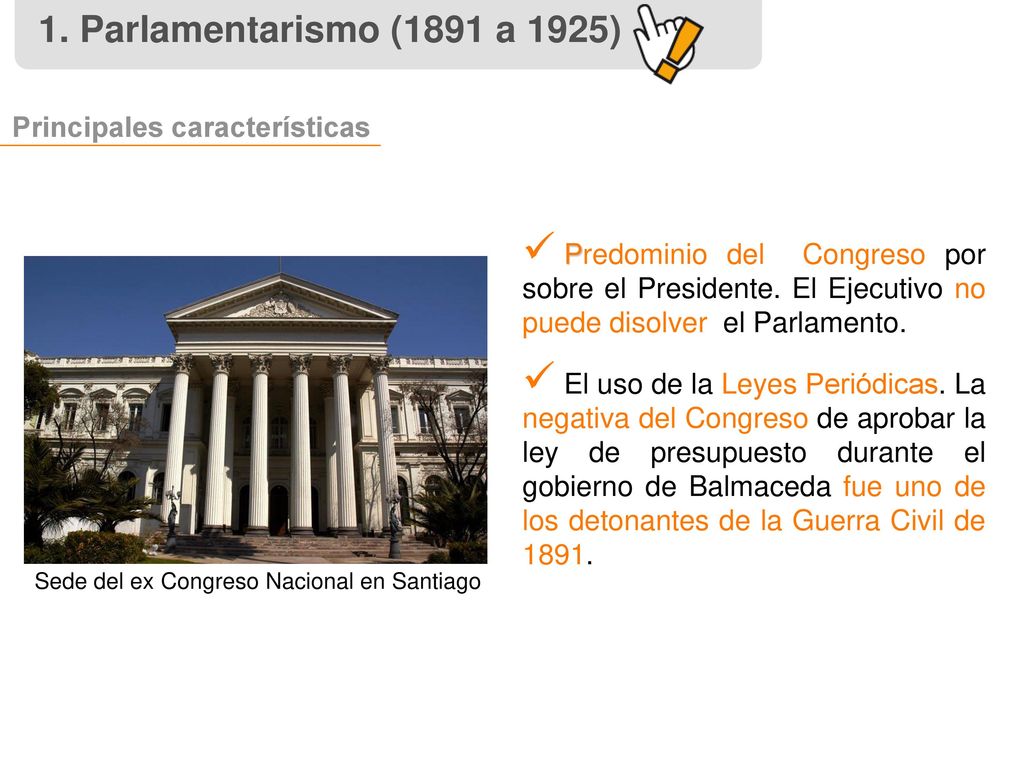 1. Parlamentarismo (1891 a 1925)

Principales características

Sede del ex Congreso Nacional en Santiago

✓ Predominio del Congreso por sobre el Presidente. El Ejecutivo no puede disolver el Parlamento.

✓ El uso de la Leyes Periódicas. La negativa del Congreso de aprobar la ley de presupuesto durante el gobierno de Balmaceda fue uno de los detonantes de la Guerra Civil de 1891.